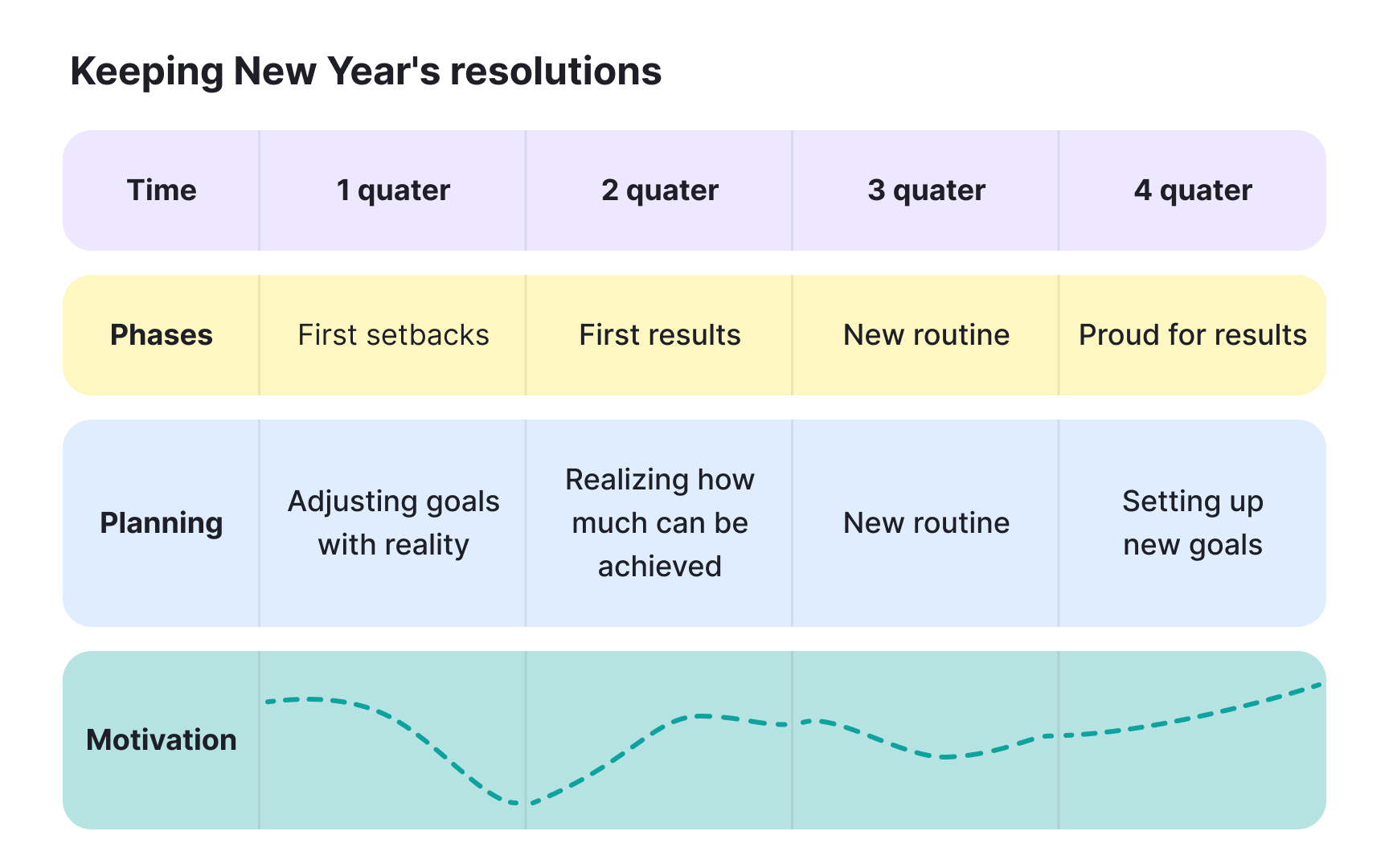 Keeping New Year's resolutions

| Time | 1 quater | 2 quater | 3 quater | 4 quater |
|---|---|---|---|---|
| Phases | First setbacks | First results | New routine | Proud for results |
| Planning | Adjusting goals with reality | Realizing how much can be achieved | New routine | Setting up new goals |
| Motivation | | | | |